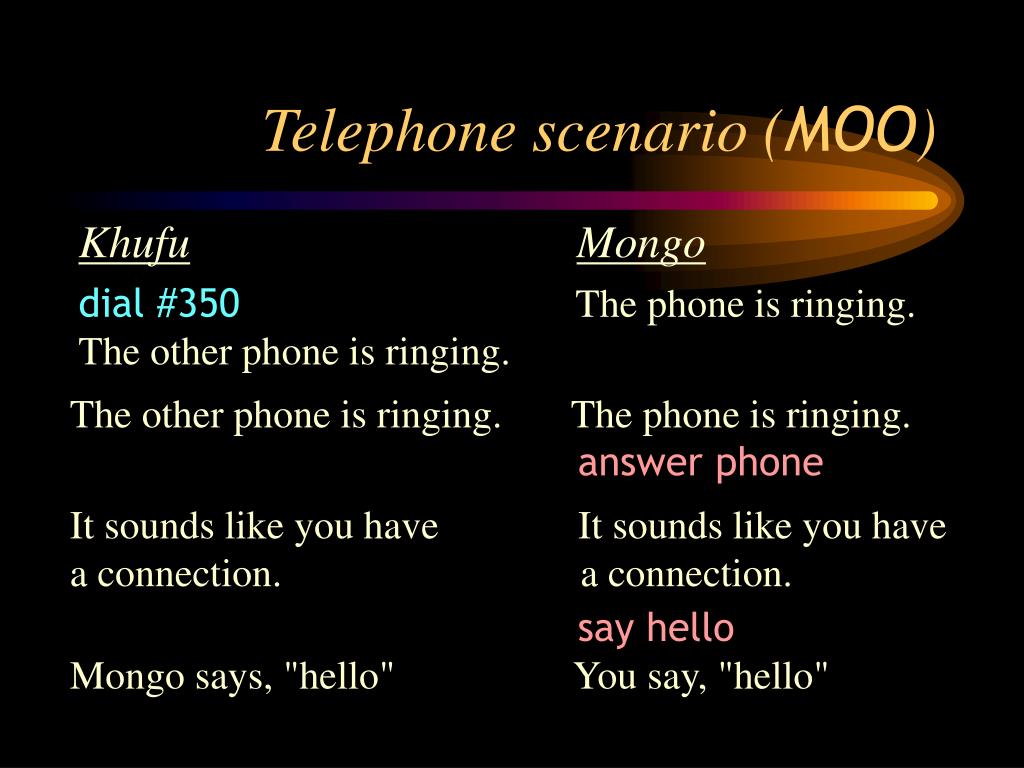 Telephone scenario (MOO)

Khufu

dial #350

The other phone is ringing.

The other phone is ringing.

It sounds like you have a connection.

Mongo says, "hello"

Mongo

The phone is ringing.

The phone is ringing.

answer phone

It sounds like you have a connection.

say hello

You say, "hello"